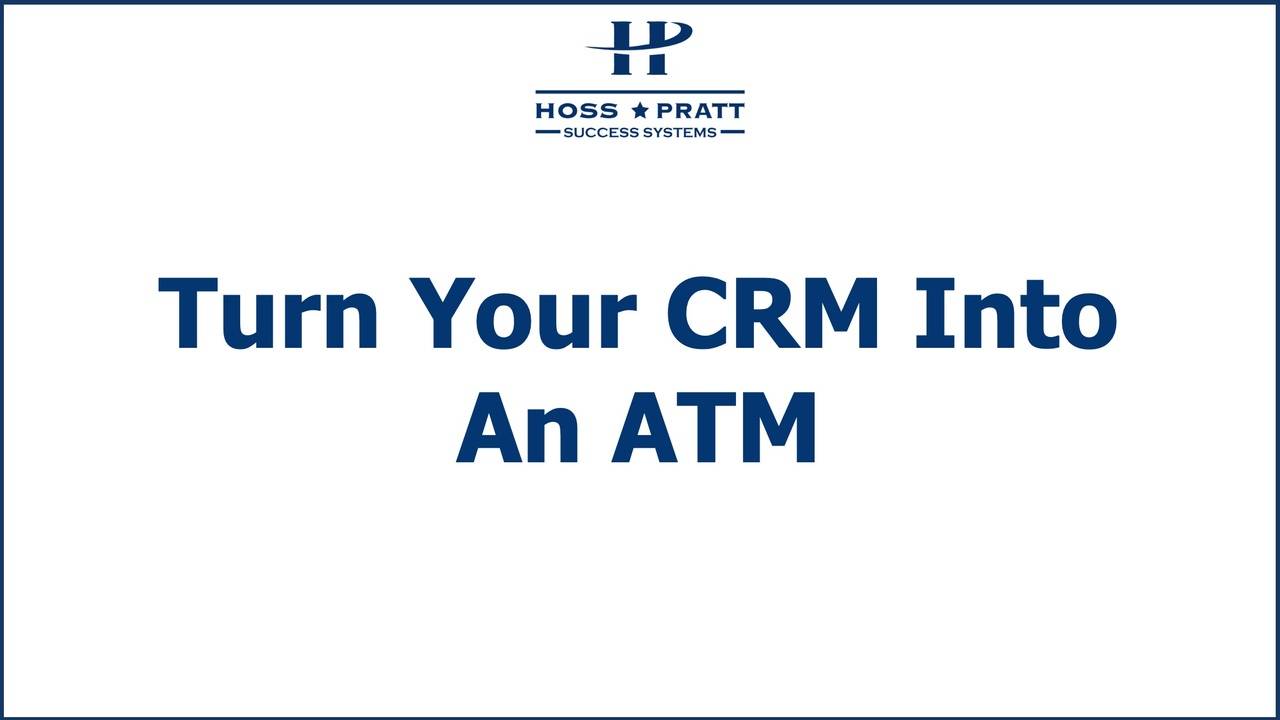 HP
HOSS ★ PRATT
SUCCESS SYSTEMS

Turn Your CRM Into An ATM